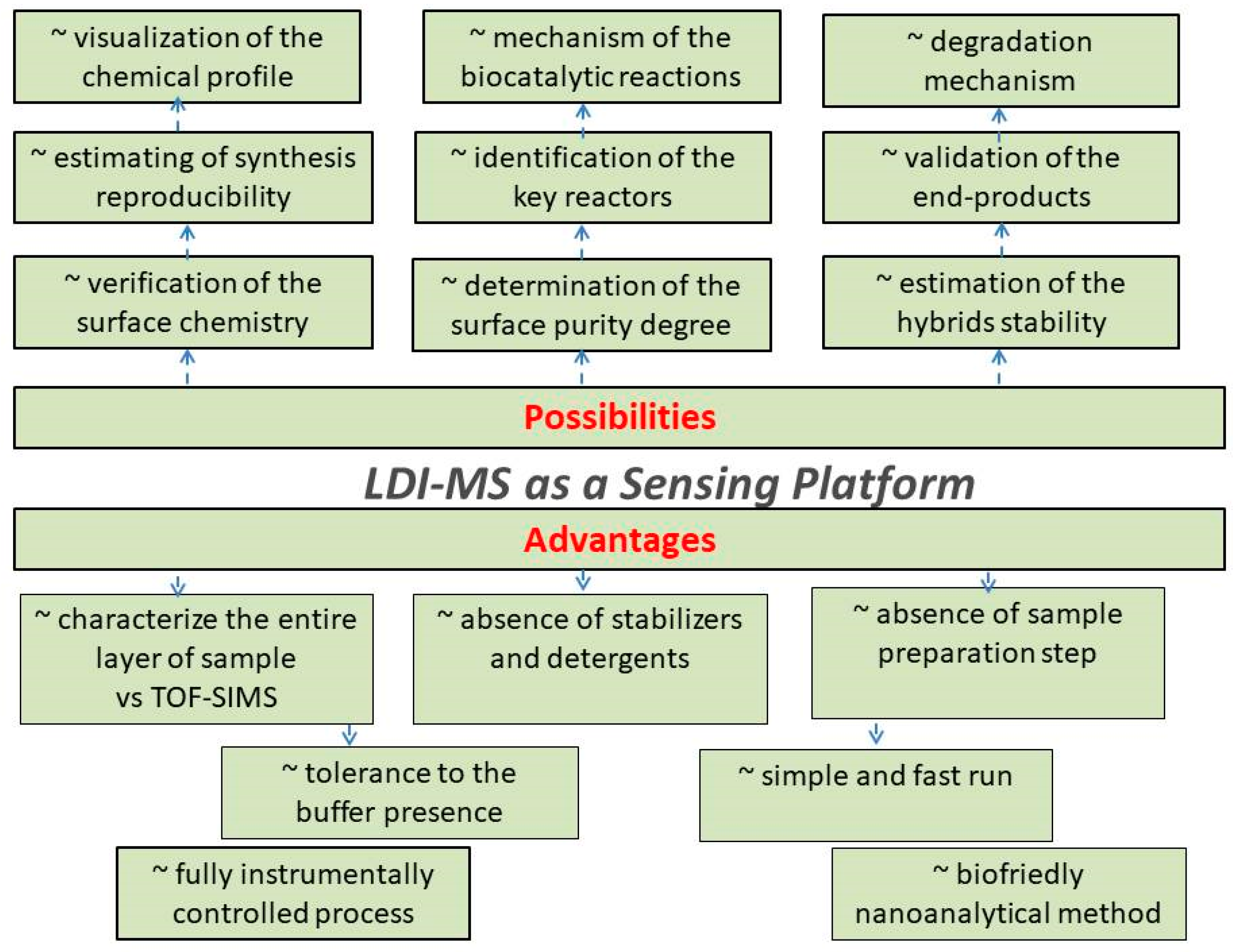 ~ visualization of the chemical profile

~ mechanism of the biocatalytic reactions

~ degradation mechanism

~ estimating of synthesis reproducibility

~ identification of the key reactors

~ validation of the end-products

~ verification of the surface chemistry

~ determination of the surface purity degree

~ estimation of the hybrids stability

Possibilities

LDI-MS as a Sensing Platform

Advantages

~ characterize the entire layer of sample vs TOF-SIMS

~ absence of stabilizers and detergents

~ absence of sample preparation step

~ tolerance to the buffer presence

~ simple and fast run

~ fully instrumentally controlled process

~ biofriedly nanoanalytical method